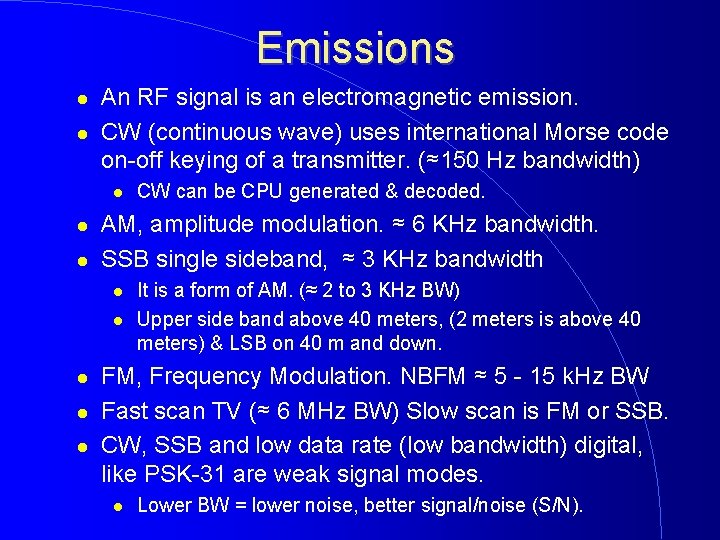 Emissions

- An RF signal is an electromagnetic emission.
- CW (continuous wave) uses international Morse code on-off keying of a transmitter. (≈150 Hz bandwidth)
  - CW can be CPU generated & decoded.
- AM, amplitude modulation. ≈ 6 KHz bandwidth.
- SSB single sideband, ≈ 3 KHz bandwidth
  - It is a form of AM. (≈ 2 to 3 KHz BW)
  - Upper side band above 40 meters, (2 meters is above 40 meters) & LSB on 40 m and down.
- FM, Frequency Modulation. NBFM ≈ 5 - 15 kHz BW
- Fast scan TV (≈ 6 MHz BW) Slow scan is FM or SSB.
- CW, SSB and low data rate (low bandwidth) digital, like PSK-31 are weak signal modes.
  - Lower BW = lower noise, better signal/noise (S/N).